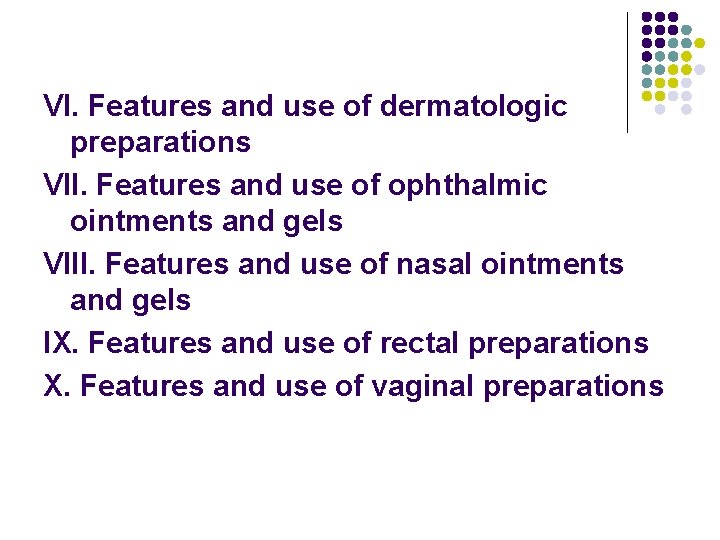 VI. Features and use of dermatologic preparations

VII. Features and use of ophthalmic ointments and gels

VIII. Features and use of nasal ointments and gels

IX. Features and use of rectal preparations

X. Features and use of vaginal preparations